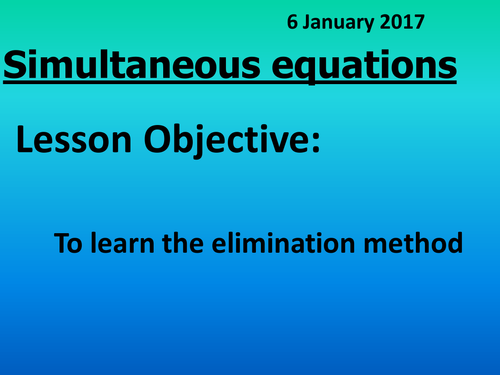 6 January 2017

Simultaneous equations

Lesson Objective:

To learn the elimination method